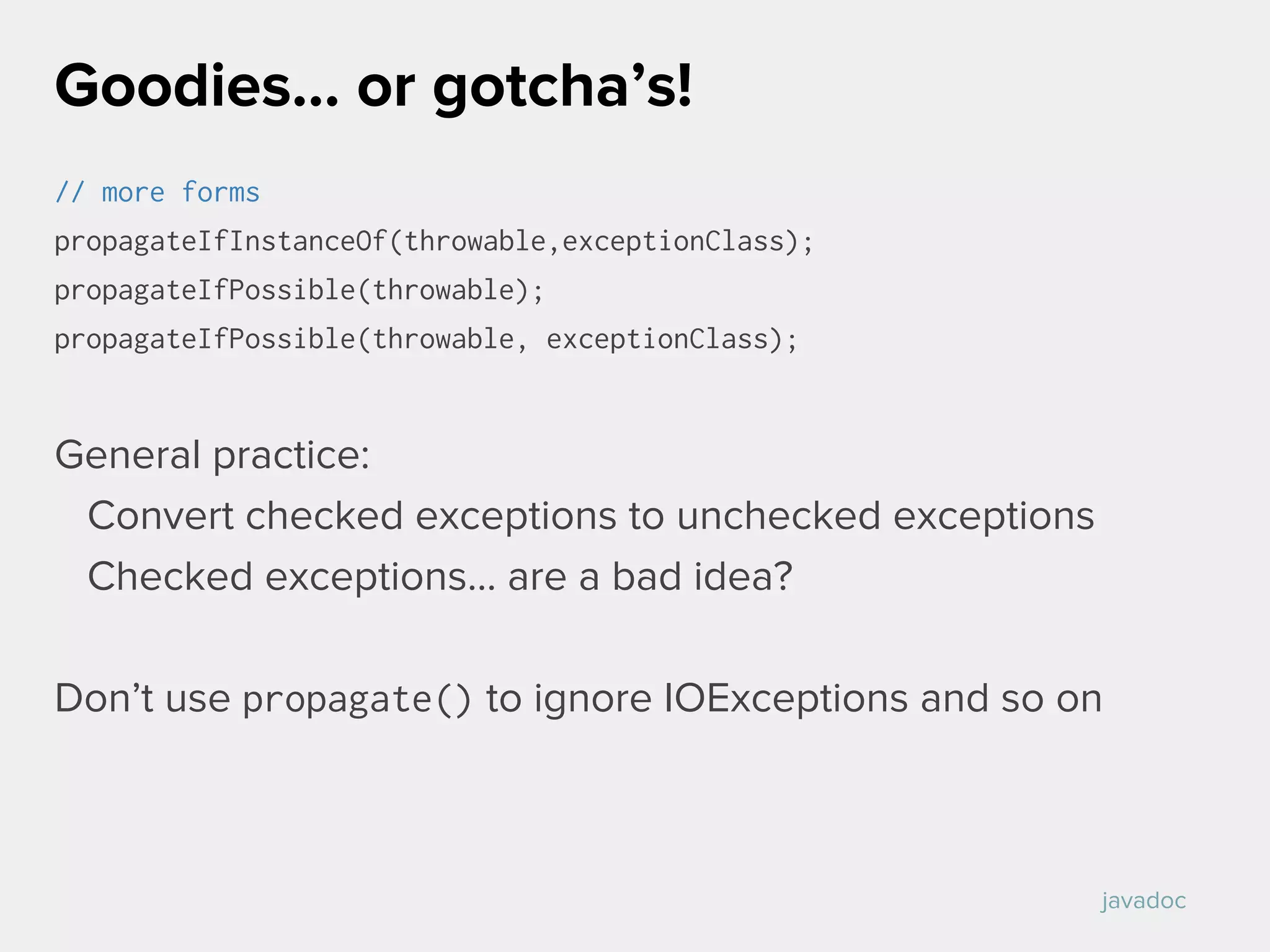 Goodies… or gotcha’s!

// more forms

propagateIfInstanceOf(throwable,exceptionClass);

propagateIfPossible(throwable);

propagateIfPossible(throwable, exceptionClass);

General practice:

Convert checked exceptions to unchecked exceptions

Checked exceptions… are a bad idea?

Don’t use propagate() to ignore IOExceptions and so on

javadoc